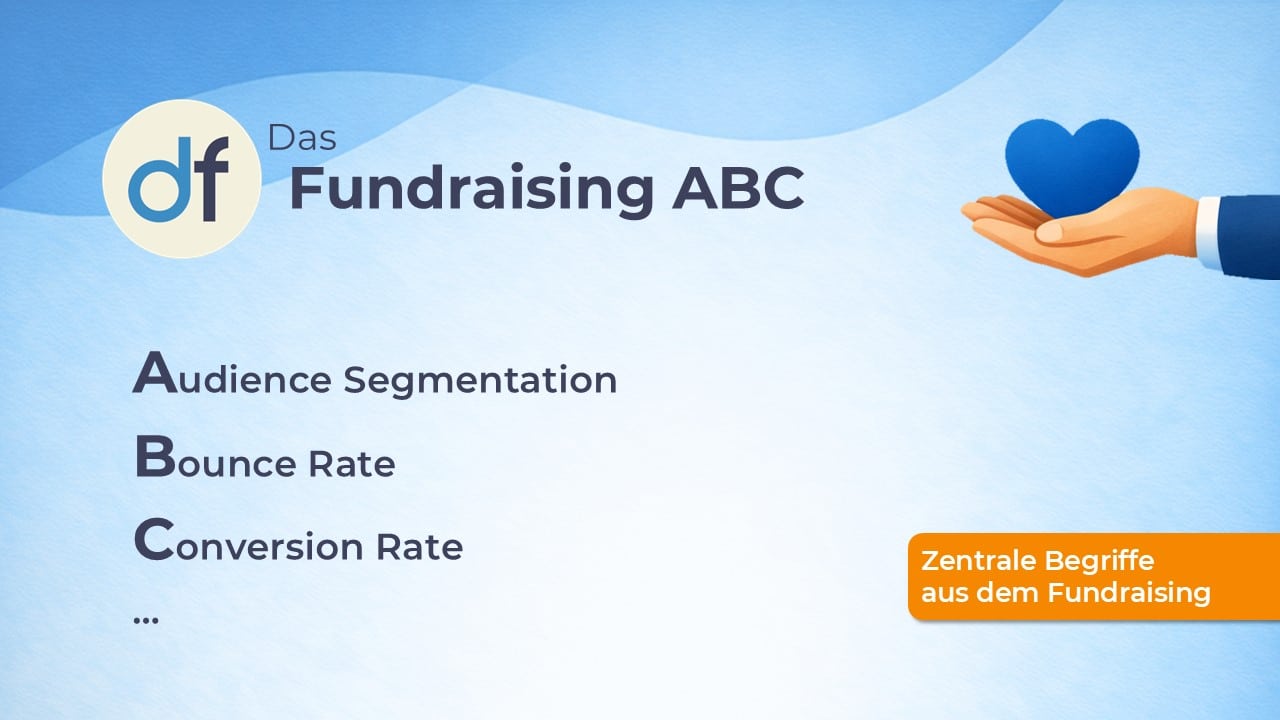 df

Das
Fundraising ABC

Audience Segmentation

Bounce Rate

Conversion Rate

...

Zentrale Begriffe aus dem Fundraising